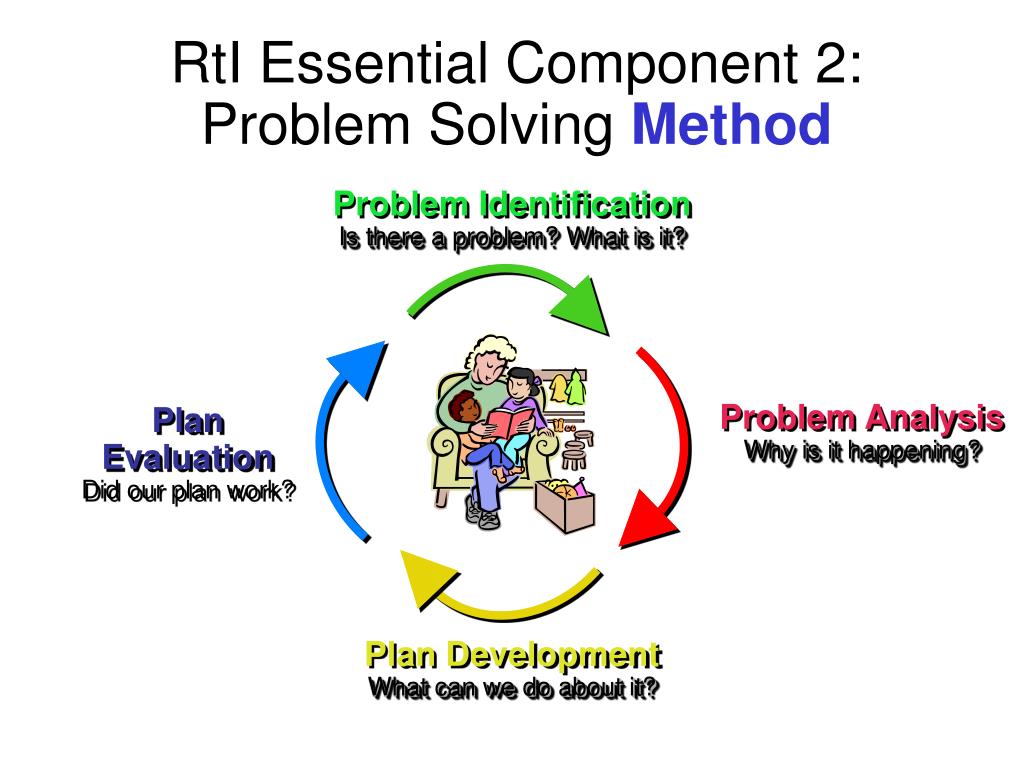 RtI Essential Component 2:
Problem Solving Method

Problem Identification
Is there a problem? What is it?

Problem Analysis
Why is it happening?

Plan Development
What can we do about it?

Plan Evaluation
Did our plan work?